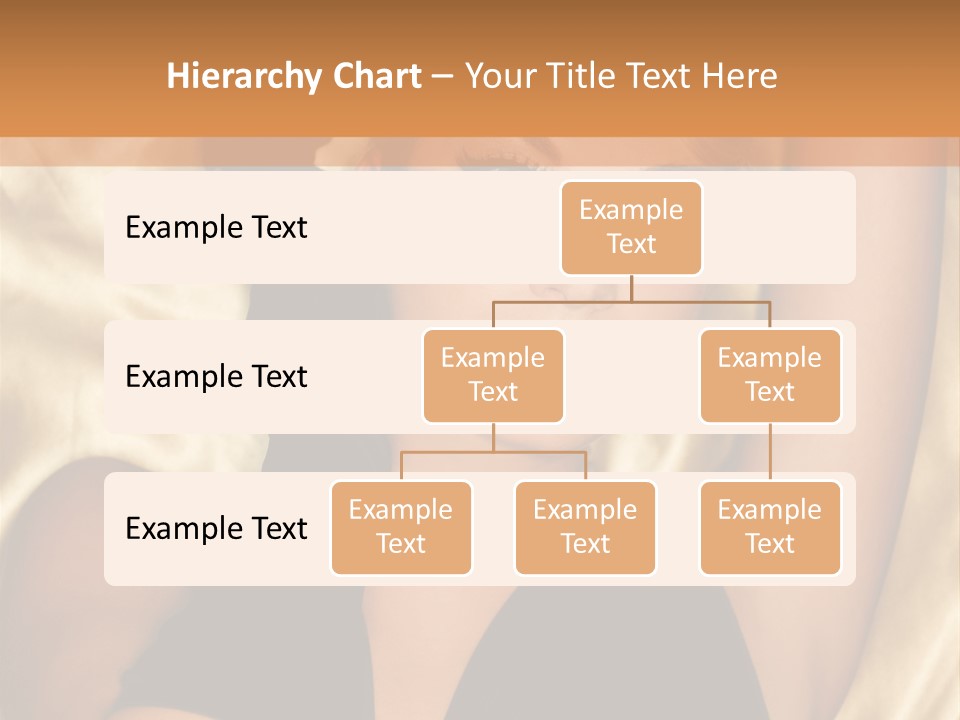 Hierarchy Chart – Your Title Text Here

Example Text

Example Text

Example Text

Example Text

Example Text

Example Text

Example Text

Example Text

Example Text